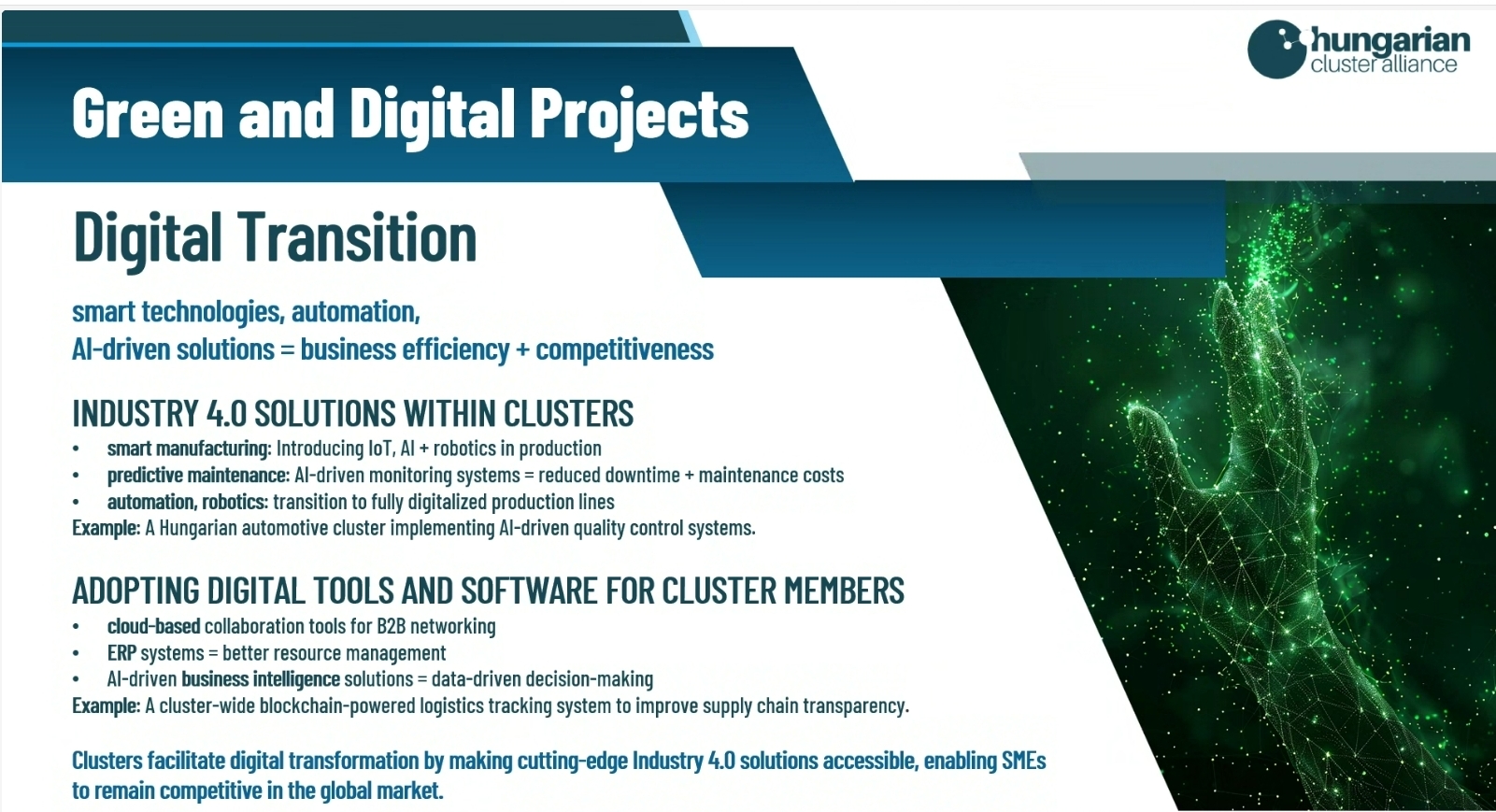 Green and Digital Projects

hungarian cluster alliance

Digital Transition

smart technologies, automation,
AI-driven solutions = business efficiency + competitiveness

INDUSTRY 4.0 SOLUTIONS WITHIN CLUSTERS
• smart manufacturing: Introducing IoT, AI + robotics in production
• predictive maintenance: AI-driven monitoring systems = reduced downtime + maintenance costs
• automation, robotics: transition to fully digitalized production lines
Example: A Hungarian automotive cluster implementing AI-driven quality control systems.

ADOPTING DIGITAL TOOLS AND SOFTWARE FOR CLUSTER MEMBERS
• cloud-based collaboration tools for B2B networking
• ERP systems = better resource management
• AI-driven business intelligence solutions = data-driven decision-making
Example: A cluster-wide blockchain-powered logistics tracking system to improve supply chain transparency.

Clusters facilitate digital transformation by making cutting-edge Industry 4.0 solutions accessible, enabling SMEs to remain competitive in the global market.